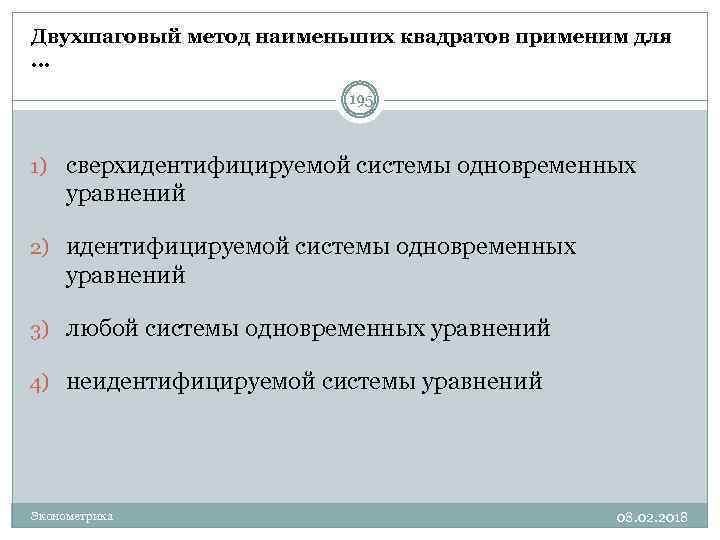 Двухшаговый метод наименьших квадратов применим для …

195

1) сверхидентифицируемой системы одновременных уравнений

2) идентифицируемой системы одновременных уравнений

3) любой системы одновременных уравнений

4) неидентифицируемой системы уравнений

Эконометрика

08.02.2018